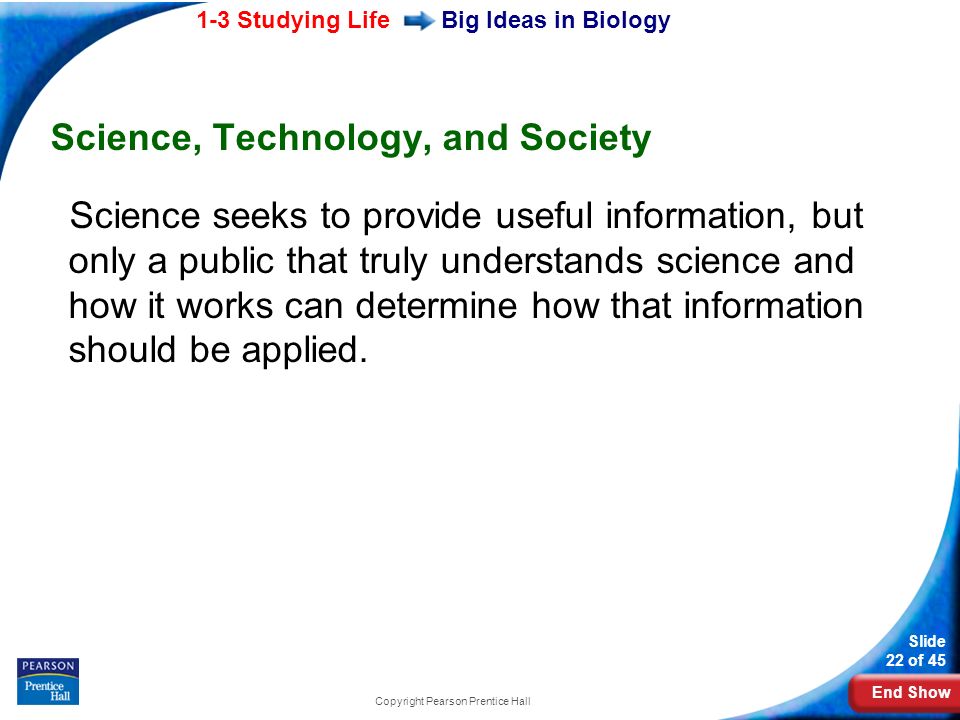 1-3 Studying Life Big Ideas in Biology

Science, Technology, and Society

Science seeks to provide useful information, but only a public that truly understands science and how it works can determine how that information should be applied.

PEARSON Prentice Hall

Copyright Pearson Prentice Hall

Slide 22 of 45

End Show